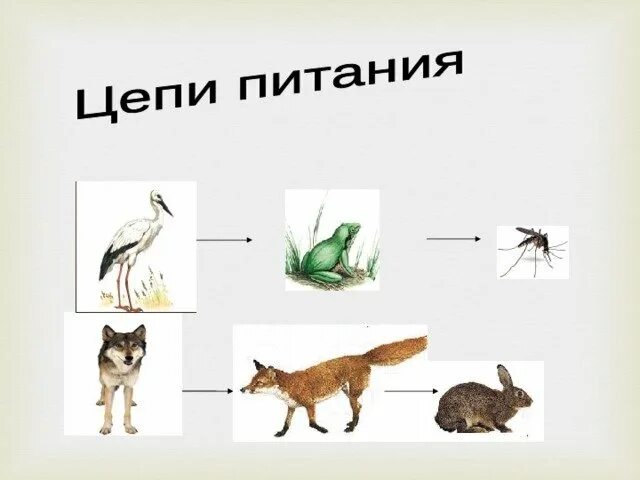 Цепи питания